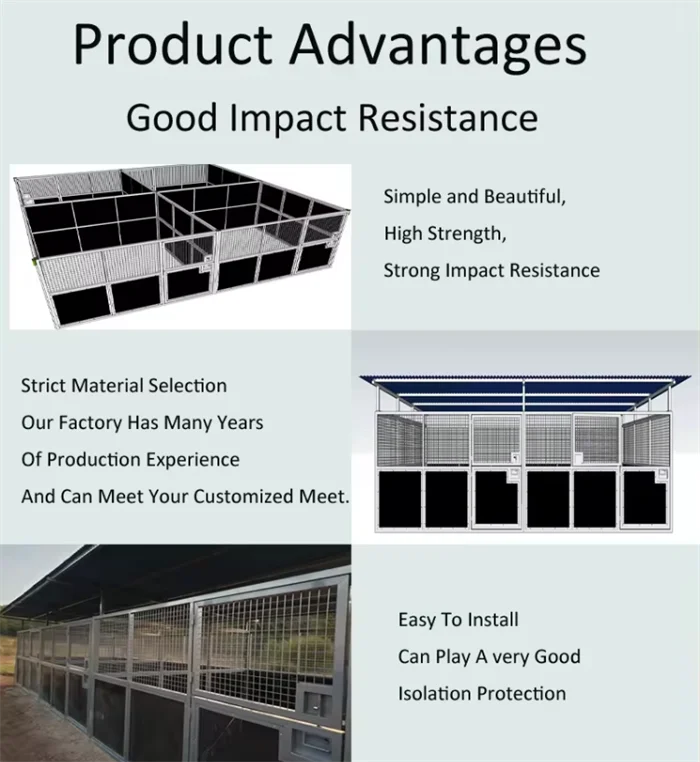 Product Advantages

Good Impact Resistance

Simple and Beautiful,
High Strength,
Strong Impact Resistance

Strict Material Selection
Our Factory Has Many Years
Of Production Experience
And Can Meet Your Customized Meet.

Easy To Install
Can Play A very Good
Isolation Protection